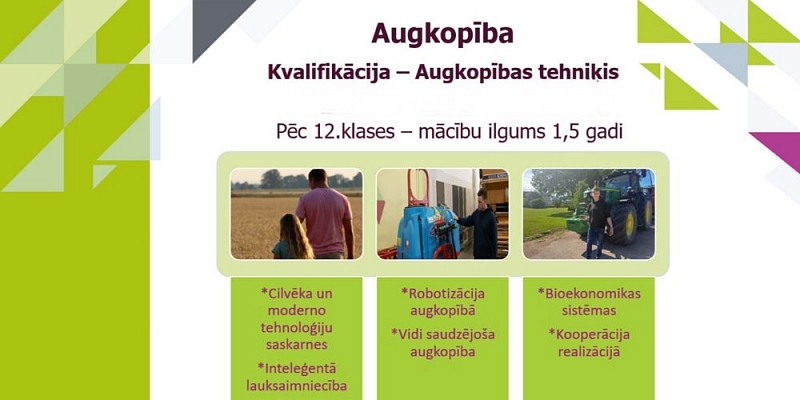 Augkopība

Kvalifikācija – Augkopības tehniķis

Pēc 12.klases – mācību ilgums 1,5 gadi

*Cilvēka un moderno tehnoloģiju saskarnes

*Inteleģentā lauksaimniecība

*Robotizācija augkopībā

*Vidi saudzējoša augkopība

*Bioekonomikas sistēmas

*Kooperācija realizācijā